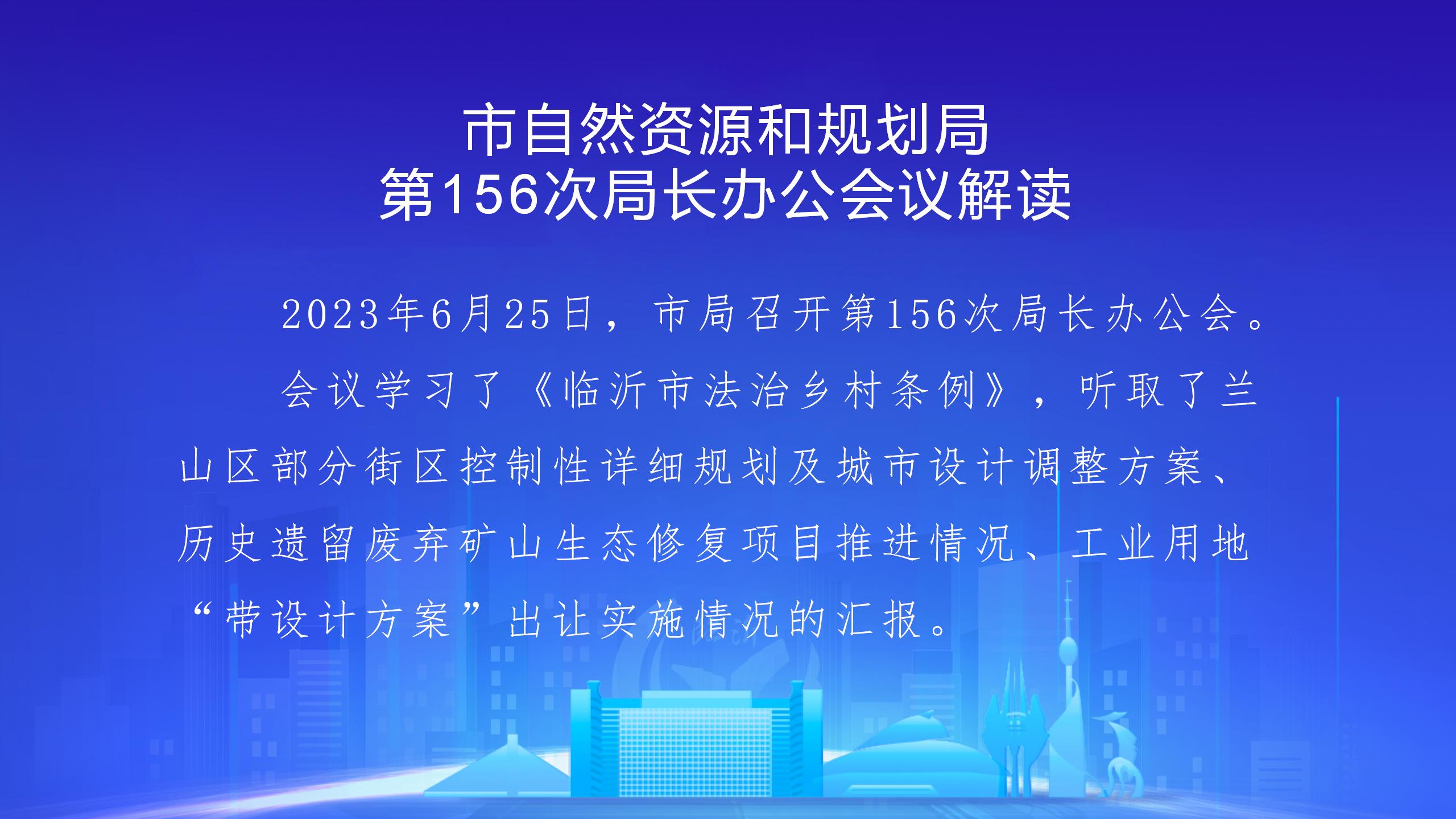 市自然资源和规划局
第156次局长办公会议解读

2023年6月25日，市局召开第156次局长办公会。

会议学习了《临沂市法治乡村条例》，听取了兰山区部分街区控制性详细规划及城市设计调整方案、历史遗留废弃矿山生态修复项目推进情况、工业用地“带设计方案”出让实施情况的汇报。